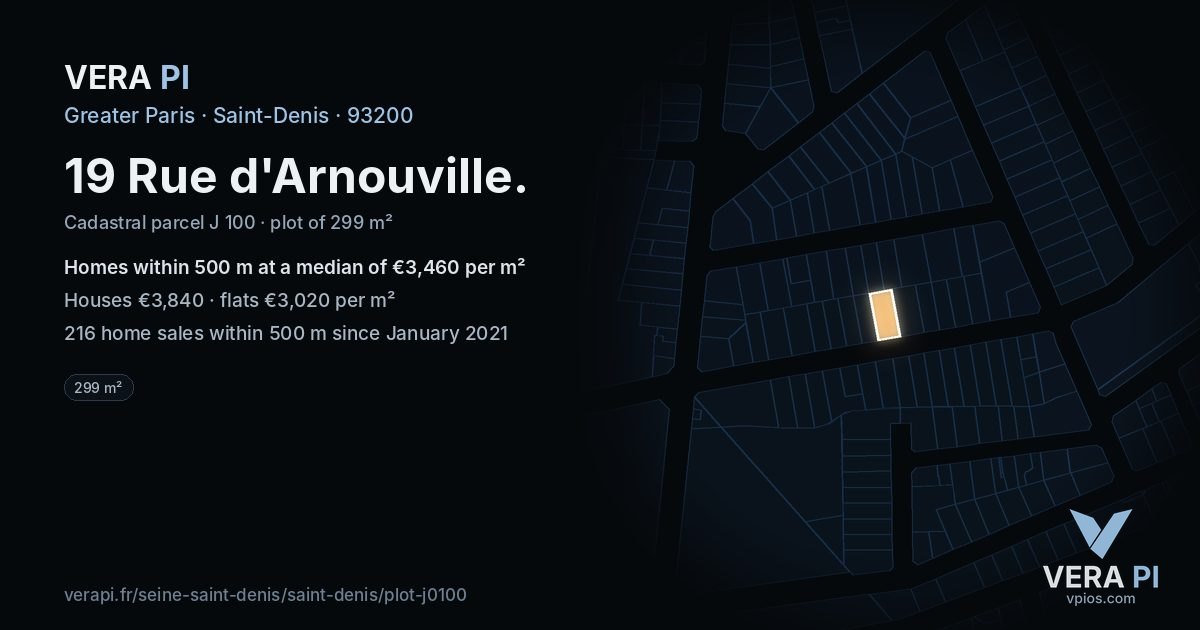 VERA PI

Greater Paris · Saint-Denis · 93200

19 Rue d'Arnouville.

Cadastral parcel J 100 · plot of 299 m²

Homes within 500 m at a median of €3,460 per m²

Houses €3,840 · flats €3,020 per m²

216 home sales within 500 m since January 2021

299 m²

verapi.fr/seine-saint-denis/saint-denis/plot-j0100

VERA PI
vpios.com